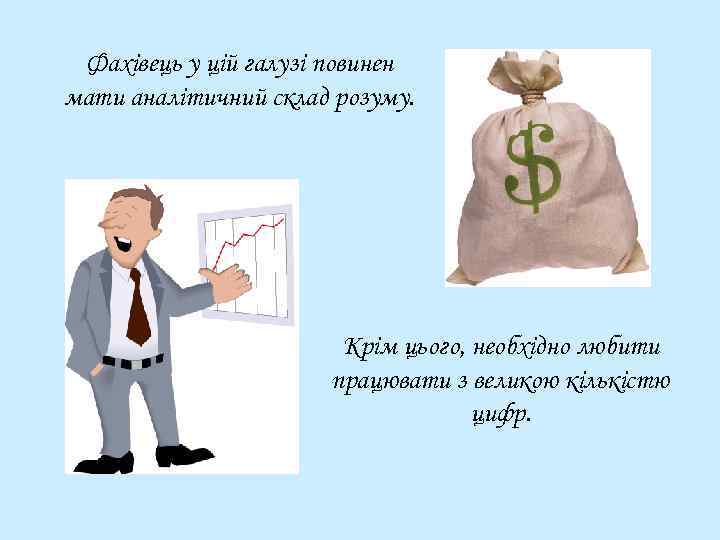 Фахівець у цій галузі повинен мати аналітичний склад розуму.

$

Крім цього, необхідно любити працювати з великою кількістю цифр.